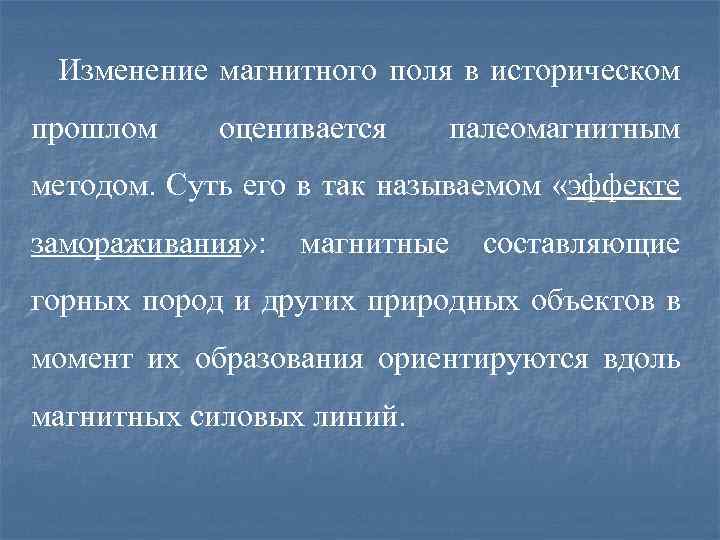 Изменение магнитного поля в историческом прошлом оценивается палеомагнитным методом. Суть его в так называемом «эффекте замораживания»: магнитные составляющие горных пород и других природных объектов в момент их образования ориентируются вдоль магнитных силовых линий.